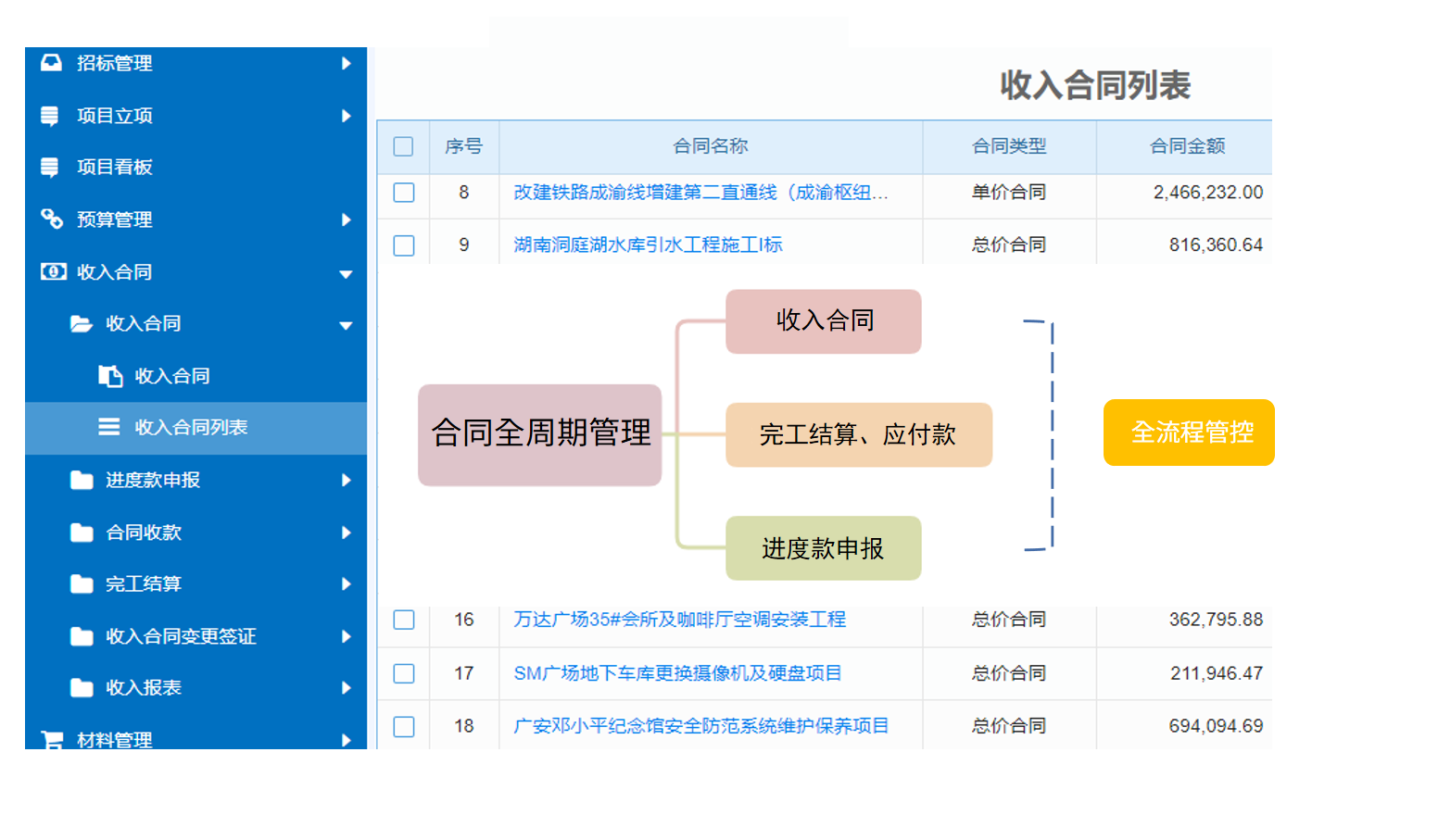 招标管理
项目立项
项目看板
预算管理
收入合同
收入合同
收入合同
收入合同列表
进度款申报
合同收款
完工结算
收入合同变更签证
收入报表
材料管理

收入合同列表

| | 序号 | 合同名称 | 合同类型 | 合同金额 |
|---|---|---|---|---|
| | 8 | 改建铁路成渝线增建第二直通线（成渝枢纽... | 单价合同 | 2,466,232.00 |
| | 9 | 湖南洞庭湖水库引水工程施工I标 | 总价合同 | 816,360.64 |
| | 16 | 万达广场35#会所及咖啡厅空调安装工程 | 总价合同 | 362,795.88 |
| | 17 | SM广场地下车库更换摄像机及硬盘项目 | 总价合同 | 211,946.47 |
| | 18 | 广安邓小平纪念馆安全防范系统维护保养项目 | 总价合同 | 694,094.69 |

合同全周期管理
收入合同
完工结算、应付款
进度款申报
全流程管控